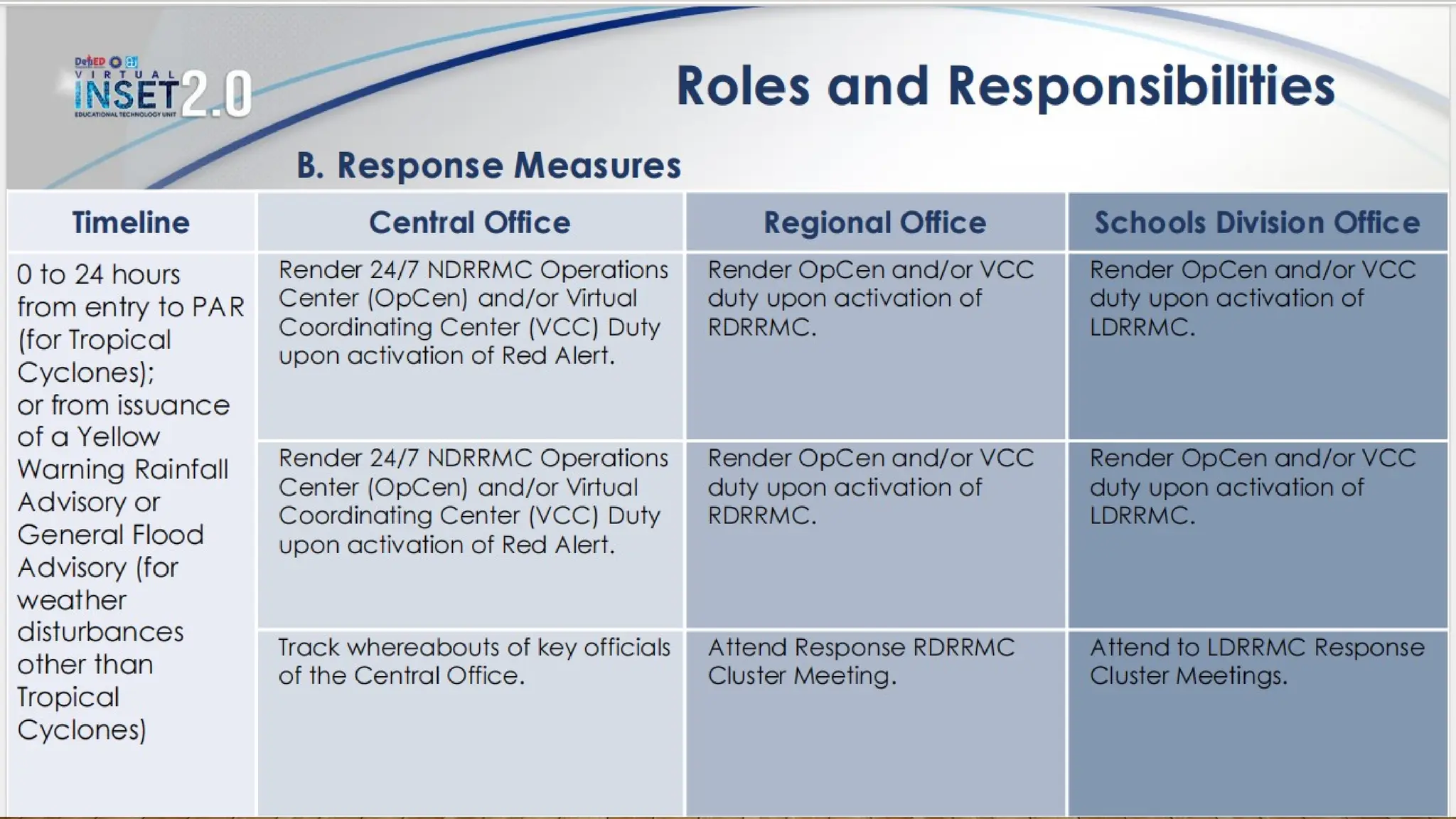 DepED
VIRTUAL
INSET 2.0
EDUCATIONAL TECHNOLOGY UNIT

Roles and Responsibilities

B. Response Measures

| Timeline | Central Office | Regional Office | Schools Division Office |
|---|---|---|---|
| 0 to 24 hours from entry to PAR (for Tropical Cyclones); or from issuance of a Yellow Warning Rainfall Advisory or General Flood Advisory (for weather disturbances other than Tropical Cyclones) | Render 24/7 NDRRMC Operations Center (OpCen) and/or Virtual Coordinating Center (VCC) Duty upon activation of Red Alert. | Render OpCen and/or VCC duty upon activation of RDRRMC. | Render OpCen and/or VCC duty upon activation of LDRRMC. |
| | Render 24/7 NDRRMC Operations Center (OpCen) and/or Virtual Coordinating Center (VCC) Duty upon activation of Red Alert. | Render OpCen and/or VCC duty upon activation of RDRRMC. | Render OpCen and/or VCC duty upon activation of LDRRMC. |
| | Track whereabouts of key officials of the Central Office. | Attend Response RDRRMC Cluster Meeting. | Attend to LDRRMC Response Cluster Meetings. |